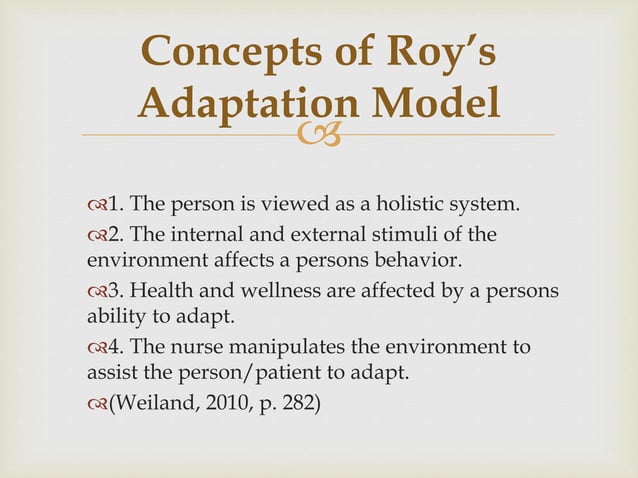 Concepts of Roy's Adaptation Model

1. The person is viewed as a holistic system.

2. The internal and external stimuli of the environment affects a persons behavior.

3. Health and wellness are affected by a persons ability to adapt.

4. The nurse manipulates the environment to assist the person/patient to adapt.

(Weiland, 2010, p. 282)